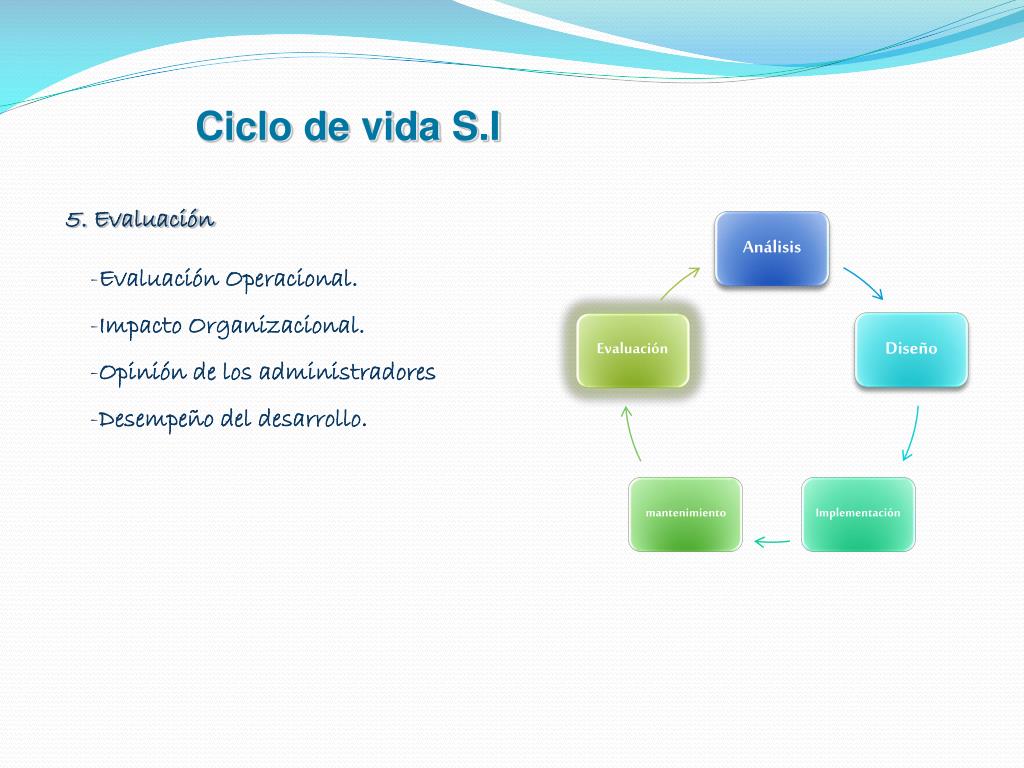 Ciclo de vida S.I

5. Evaluación

-Evaluación Operacional.

-Impacto Organizacional.

-Opinión de los administradores

-Desempeño del desarrollo.

Análisis

Diseño

Implementación

mantenimiento

Evaluación